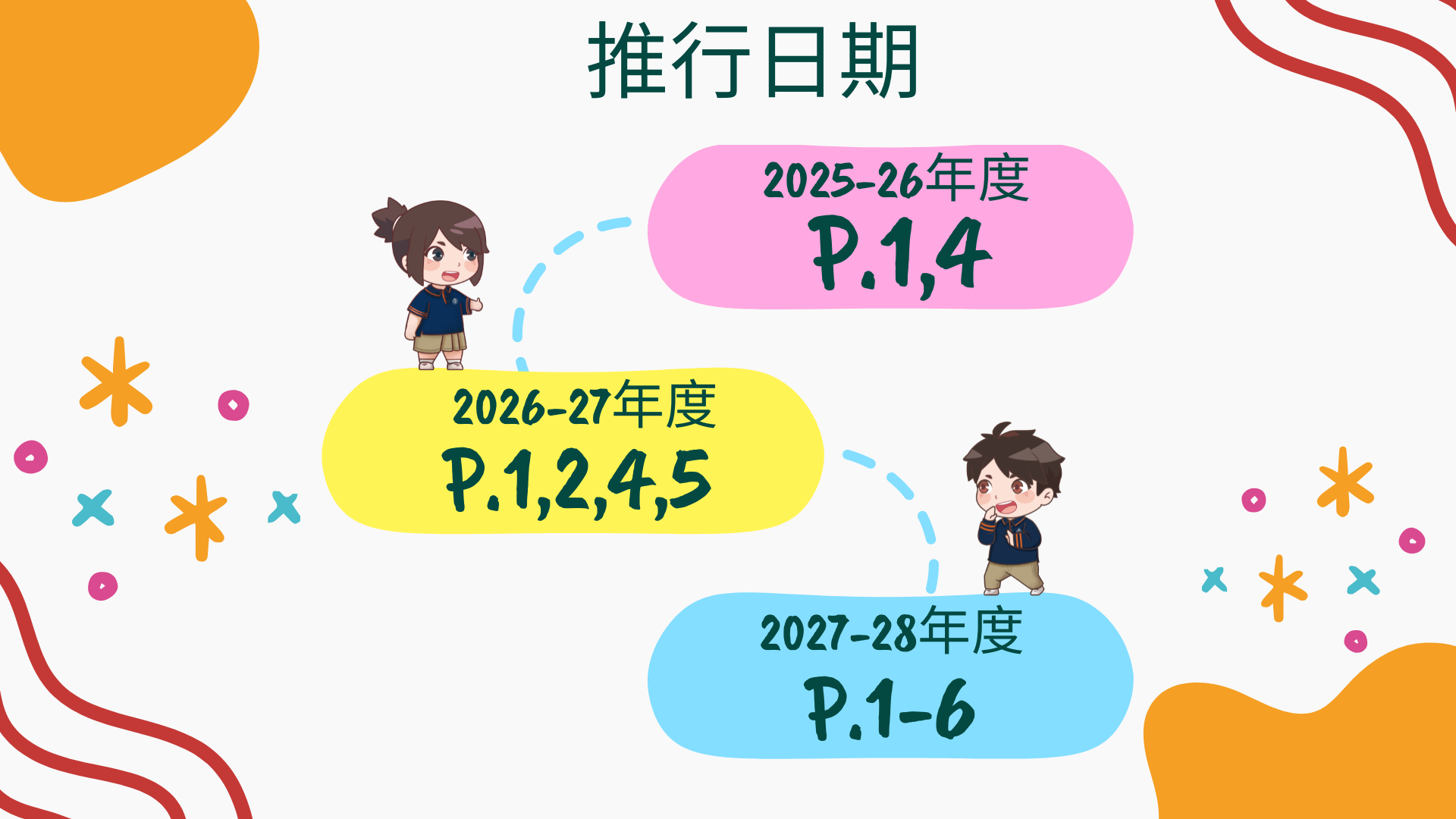 推行日期

2025-26年度
P.1,4

2026-27年度
P.1,2,4,5

2027-28年度
P.1-6